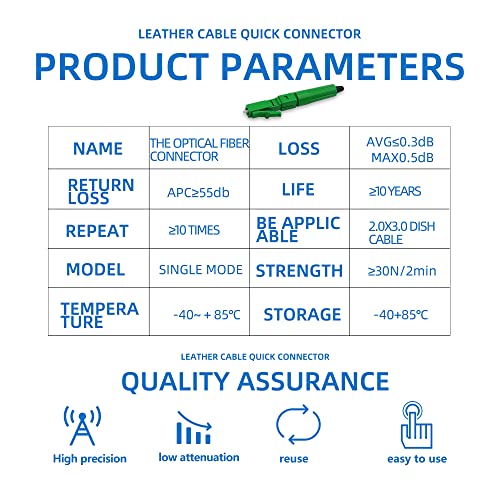 LEATHER CABLE QUICK CONNECTOR

PRODUCT PARAMETERS

| NAME | THE OPTICAL FIBER CONNECTOR | LOSS | AVG≤0.3dB MAX0.5dB |
|---|---|---|---|
| RETURN LOSS | APC≥55db | LIFE | ≥10 YEARS |
| REPEAT | ≥10 TIMES | BE APPLIC ABLE | 2.0X3.0 DISH CABLE |
| MODEL | SINGLE MODE | STRENGTH | ≥30N/2min |
| TEMPERA TURE | -40~ + 85°C | STORAGE | -40+85°C |

LEATHER CABLE QUICK CONNECTOR

QUALITY ASSURANCE

High precision

low attenuation

reuse

easy to use